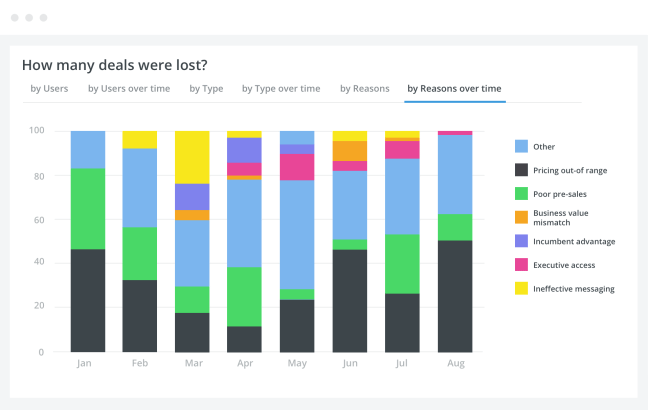 How many deals were lost?

by Users by Users over time by Type by Type over time by Reasons by Reasons over time

100
80
60
40
20
0

Jan Feb Mar Apr May Jun Jul Aug

Other
Pricing out-of range
Poor pre-sales
Business value mismatch
Incumbent advantage
Executive access
Ineffective messaging